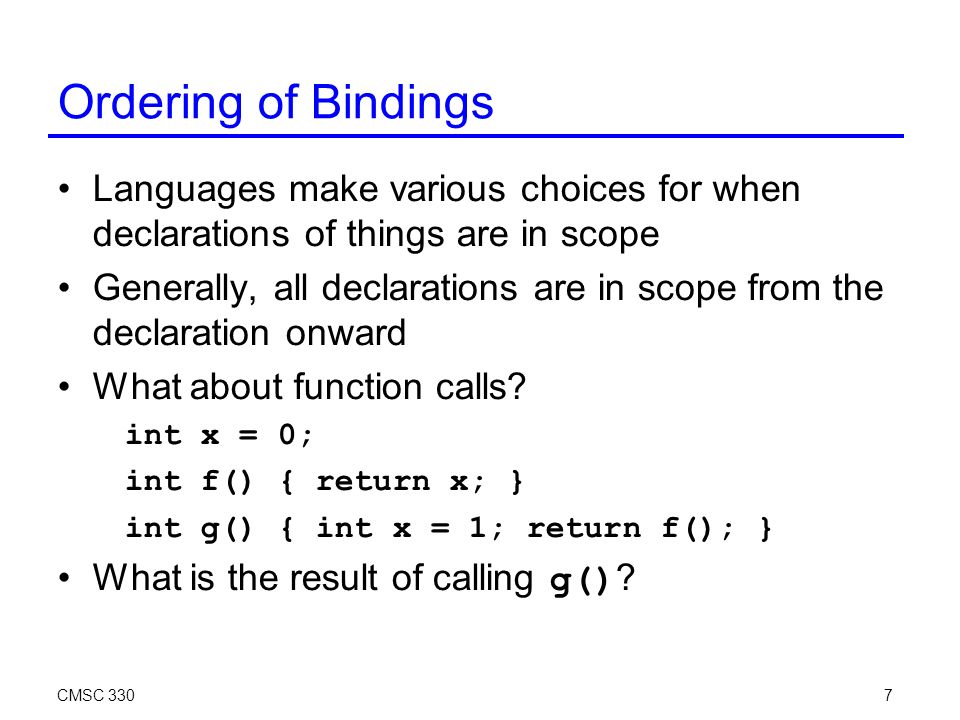 Ordering of Bindings

• Languages make various choices for when declarations of things are in scope

• Generally, all declarations are in scope from the declaration onward

• What about function calls?

int x = 0;

int f() { return x; }

int g() { int x = 1; return f(); }

• What is the result of calling g()?

CMSC 330

7